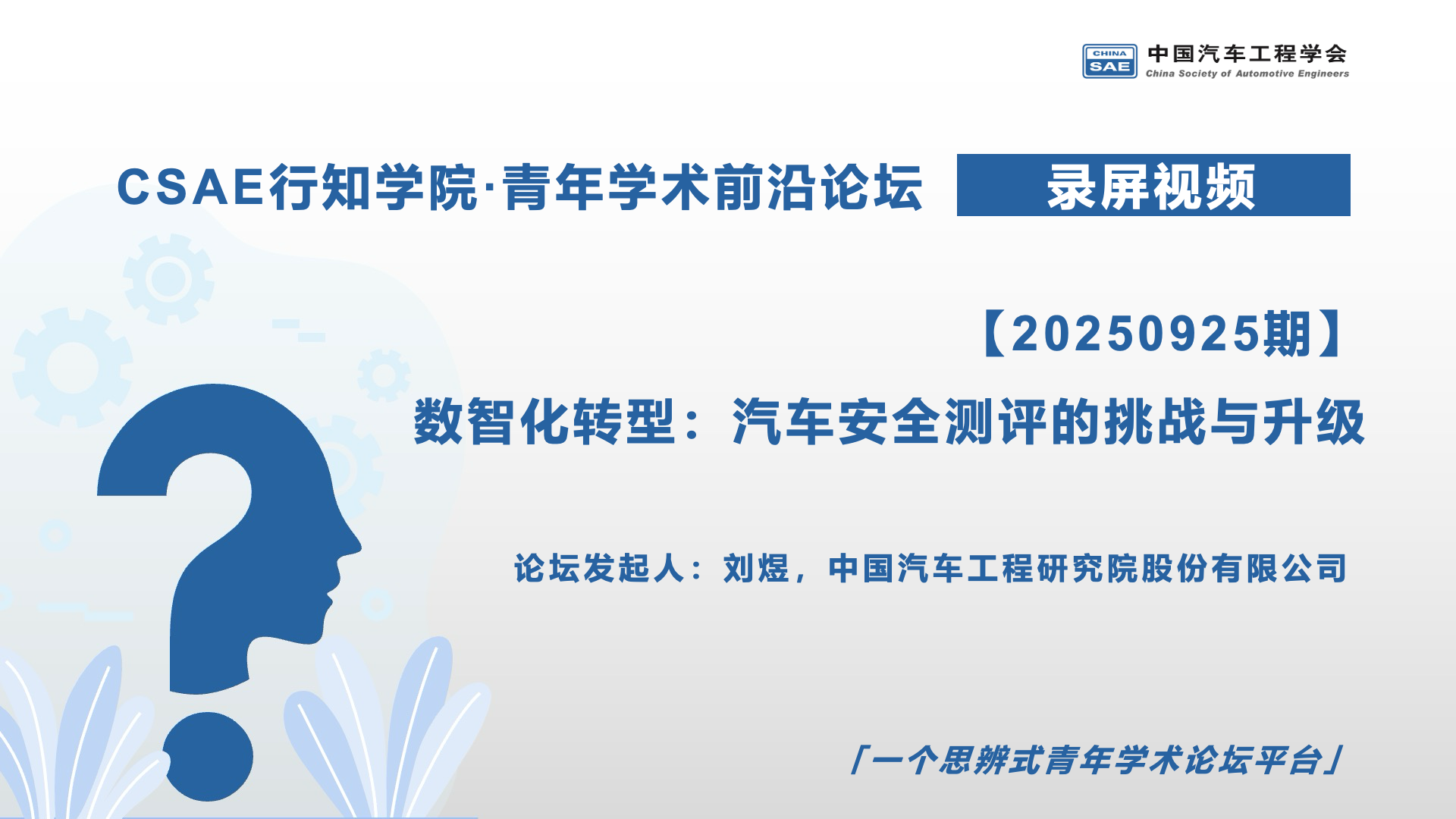 CHINA SAE 中国汽车工程学会
China Society of Automotive Engineers

CSAE行知学院·青年学术前沿论坛

录屏视频

【20250925期】

数智化转型：汽车安全测评的挑战与升级

论坛发起人：刘煜，中国汽车工程研究院股份有限公司

「一个思辨式青年学术论坛平台」